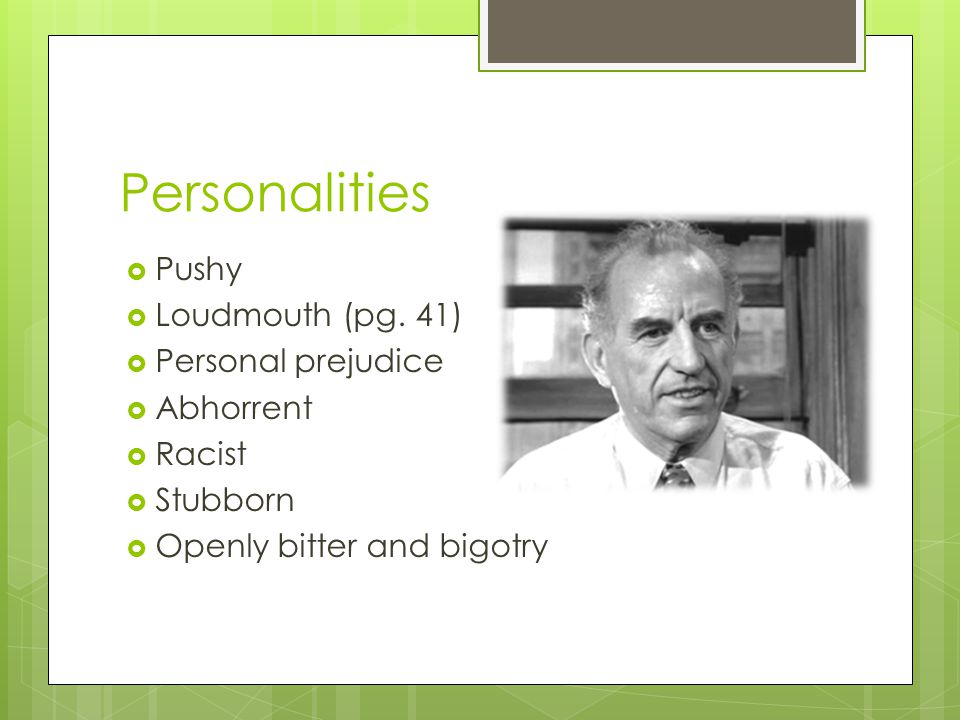 Personalities

- Pushy
- Loudmouth (pg. 41)
- Personal prejudice
- Abhorrent
- Racist
- Stubborn
- Openly bitter and bigotry